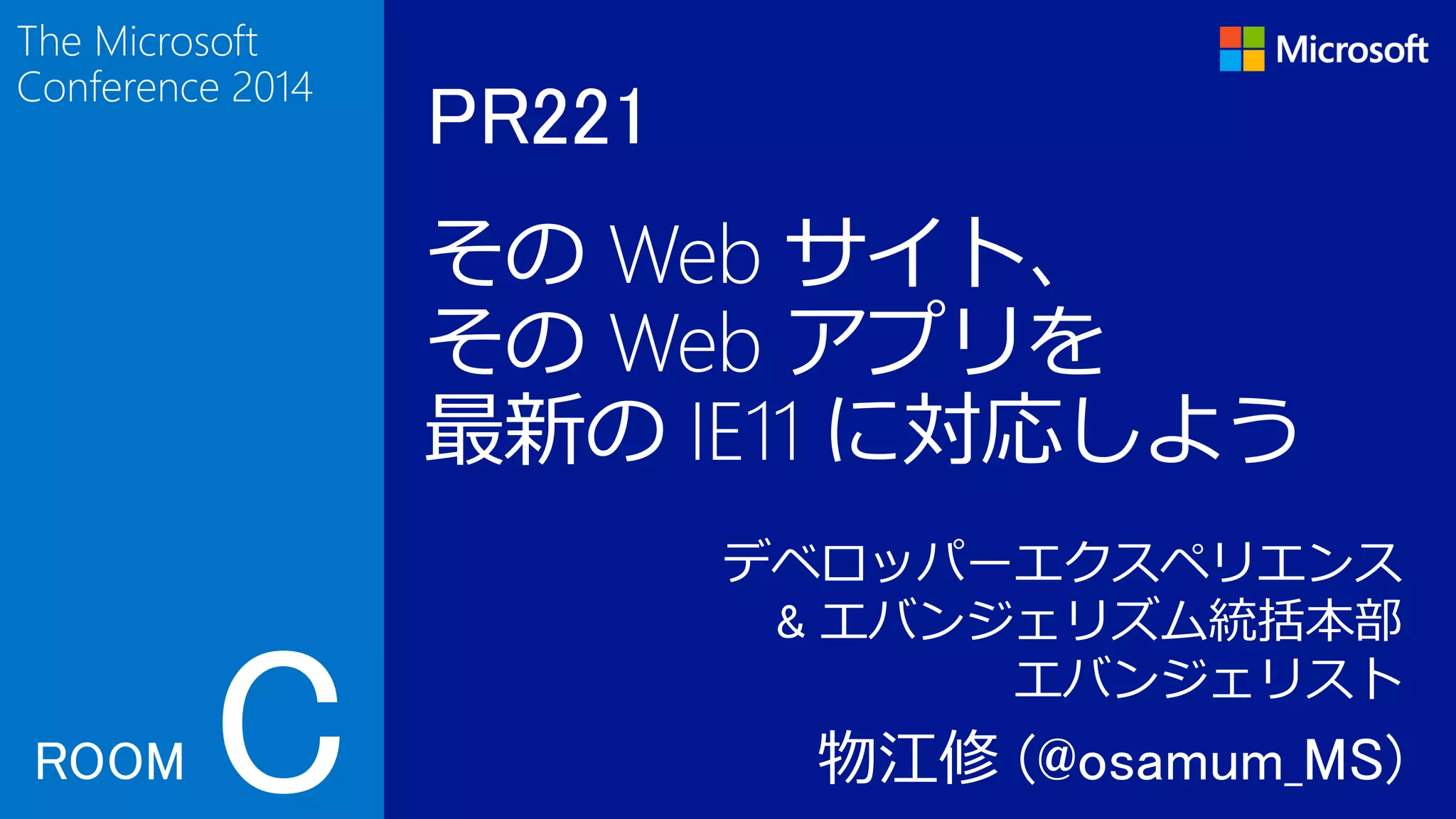 The Microsoft Conference 2014

ROOM C

Microsoft

PR221

その Web サイト、
その Web アプリを
最新の IE11 に対応しよう

デベロッパーエクスペリエンス
& エバンジェリズム統括本部
エバンジェリスト

物江修 (@osamum_MS)